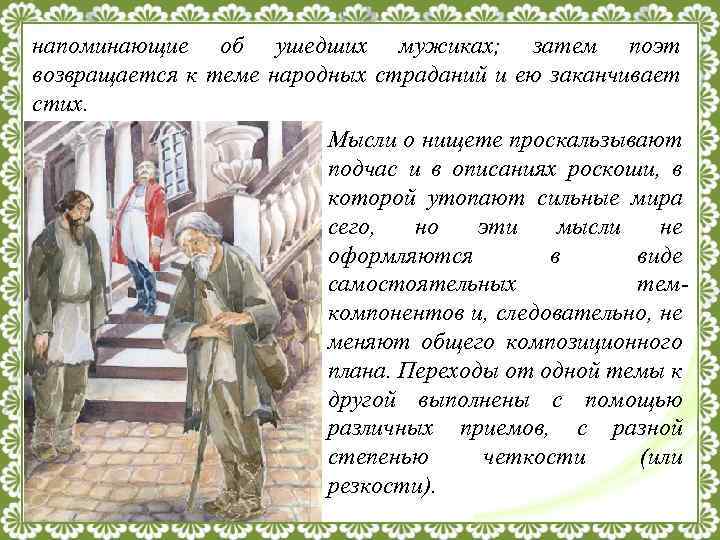 напоминающие об ушедших мужиках; затем поэт возвращается к теме народных страданий и ею заканчивает стих.

Мысли о нищете проскальзывают подчас и в описаниях роскоши, в которой утопают сильные мира сего, но эти мысли не оформляются в виде самостоятельных тем-компонентов и, следовательно, не меняют общего композиционного плана. Переходы от одной темы к другой выполнены с помощью различных приемов, с разной степенью четкости (или резкости).